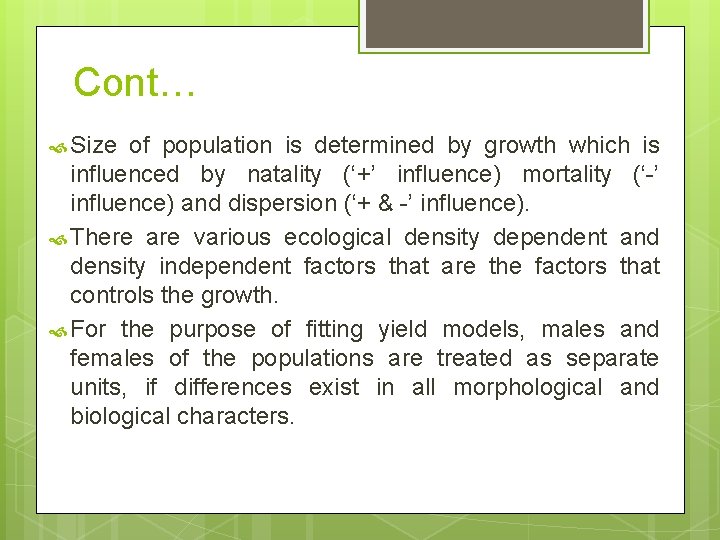 Cont…

Size of population is determined by growth which is influenced by natality (‘+’ influence) mortality (‘-’ influence) and dispersion (‘+ & -’ influence).

There are various ecological density dependent and density independent factors that are the factors that controls the growth.

For the purpose of fitting yield models, males and females of the populations are treated as separate units, if differences exist in all morphological and biological characters.